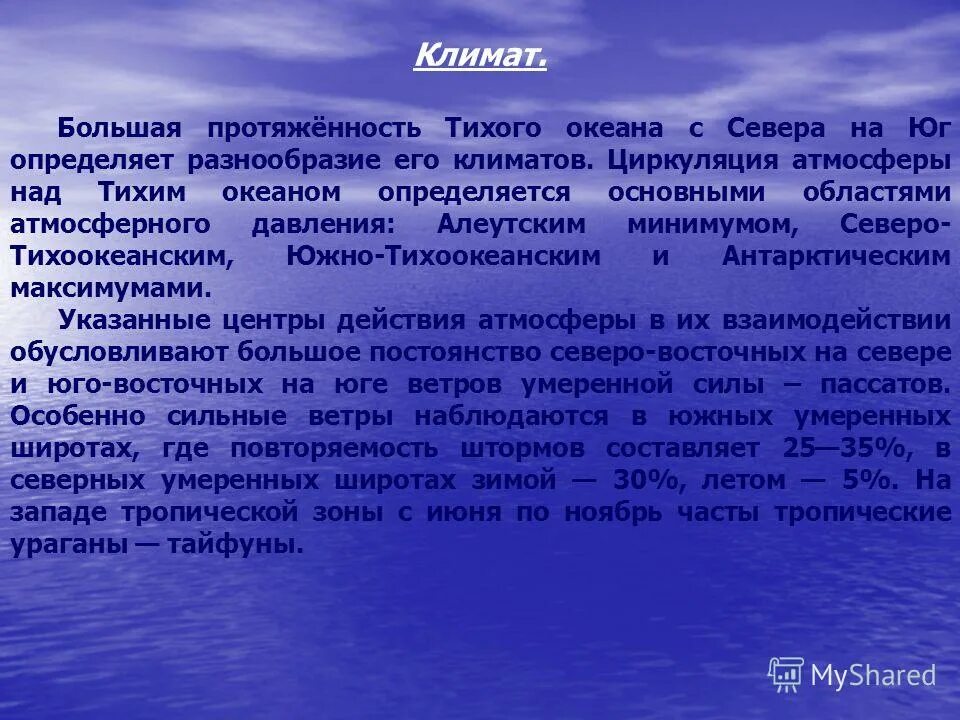 Климат.

Большая протяжённость Тихого океана с Севера на Юг определяет разнообразие его климатов. Циркуляция атмосферы над Тихим океаном определяется основными областями атмосферного давления: Алеутским минимумом, Северо-Тихоокеанским, Южно-Тихоокеанским и Антарктическим максимумами.

Указанные центры действия атмосферы в их взаимодействии обусловливают большое постоянство северо-восточных на севере и юго-восточных на юге ветров умеренной силы – пассатов. Особенно сильные ветры наблюдаются в южных умеренных широтах, где повторяемость штормов составляет 25—35%, в северных умеренных широтах зимой — 30%, летом — 5%. На западе тропической зоны с июня по ноябрь часты тропические ураганы — тайфуны.

MyShared